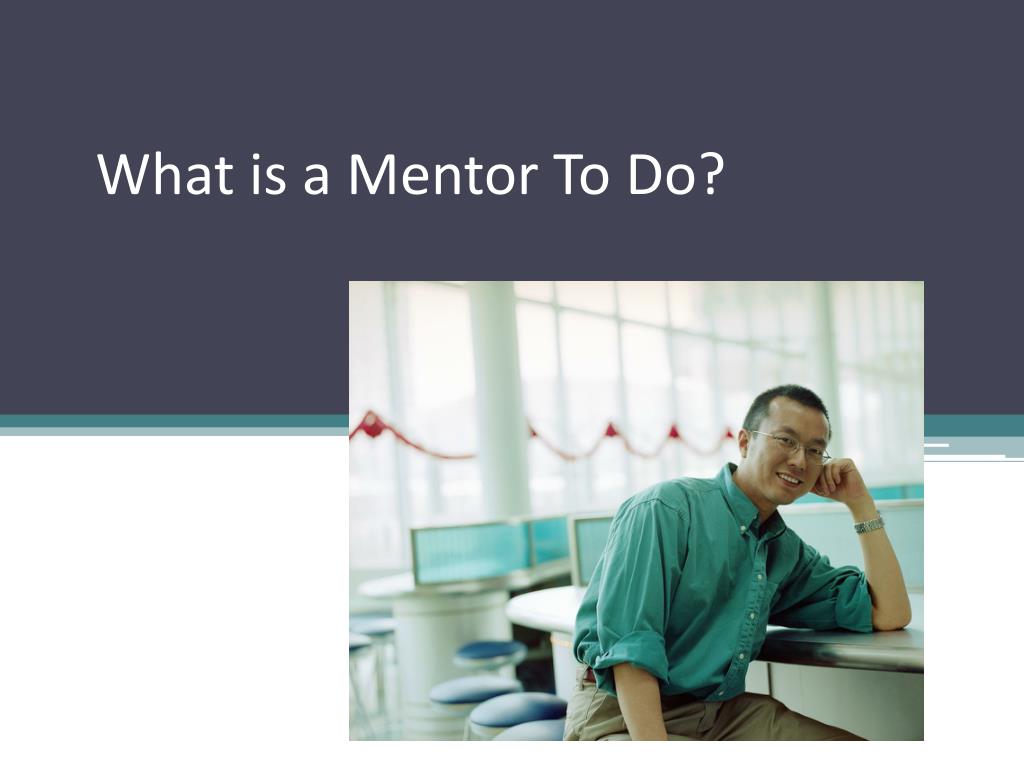 What is a Mentor To Do?